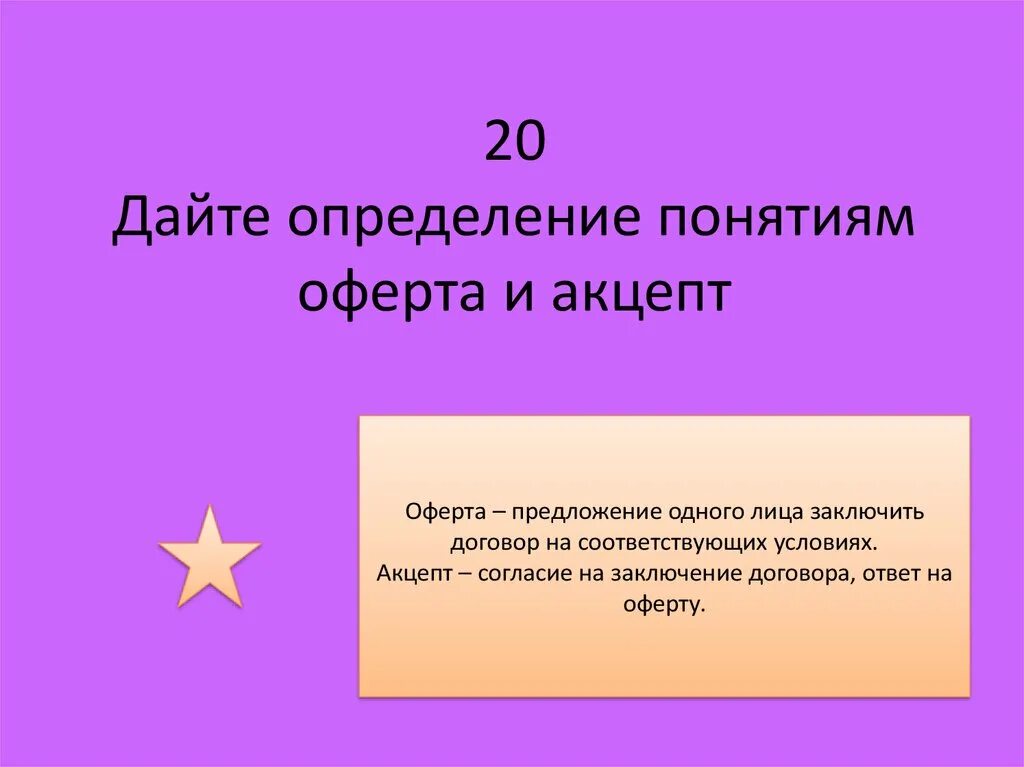 20
Дайте определение понятиям оферта и акцепт

Оферта – предложение одного лица заключить договор на соответствующих условиях.
Акцепт – согласие на заключение договора, ответ на оферту.